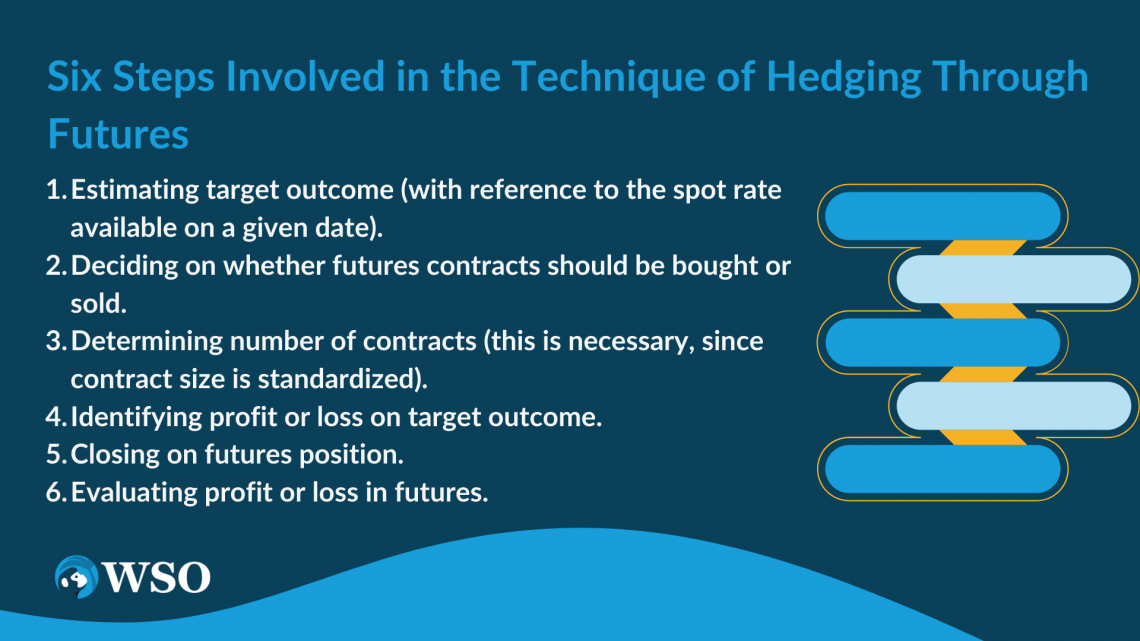 Six Steps Involved in the Technique of Hedging Through Futures

1. Estimating target outcome (with reference to the spot rate available on a given date).
2. Deciding on whether futures contracts should be bought or sold.
3. Determining number of contracts (this is necessary, since contract size is standardized).
4. Identifying profit or loss on target outcome.
5. Closing on futures position.
6. Evaluating profit or loss in futures.

WSO